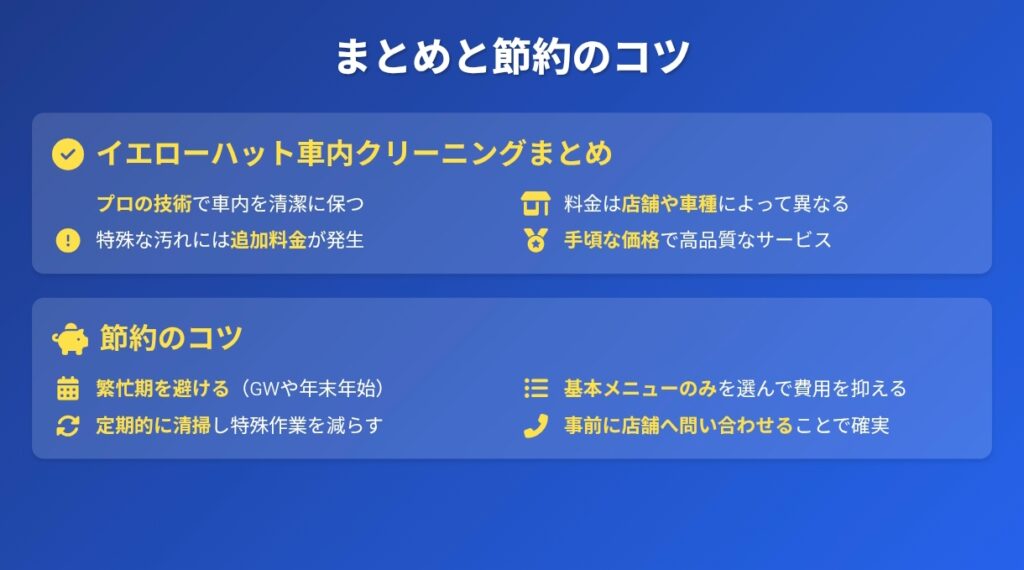 まとめと節約のコツ

イエローハット車内クリーニングまとめ

プロの技術で車内を清潔に保つ

特殊な汚れには追加料金が発生

料金は店舗や車種によって異なる

手頃な価格で高品質なサービス

節約のコツ

繁忙期を避ける（GWや年末年始）

定期的に清掃し特殊作業を減らす

基本メニューのみを選んで費用を抑える

事前に店舗へ問い合わせることで確実